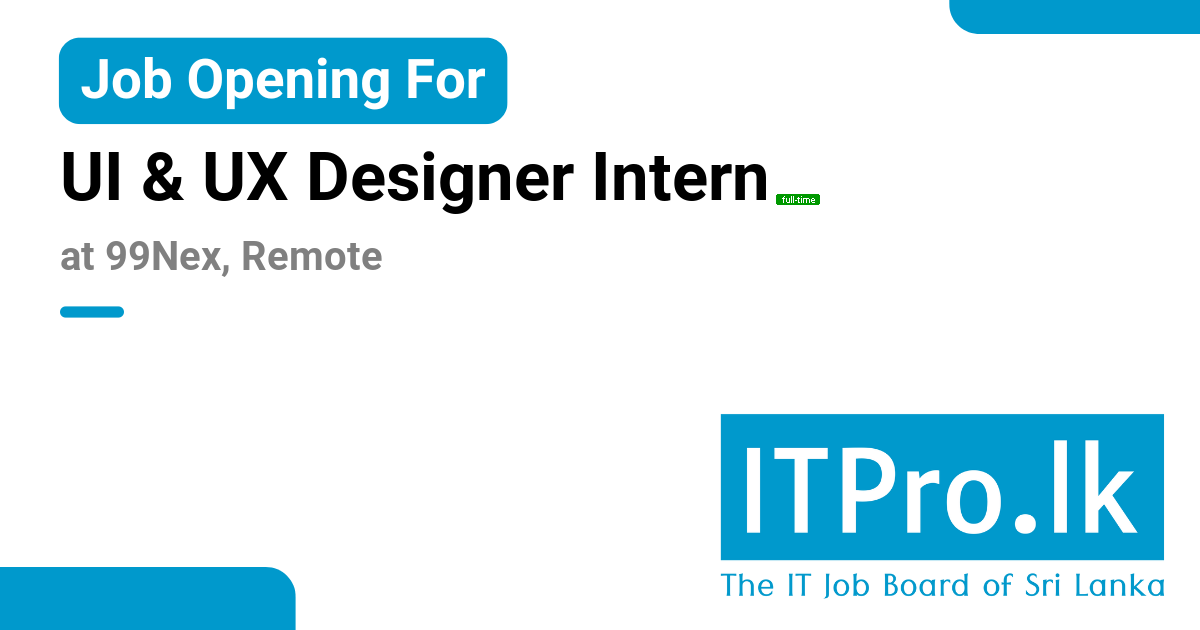 Job Opening For

UI & UX Designer Intern full-time

at 99Nex, Remote

ITPro.lk

The IT Job Board of Sri Lanka